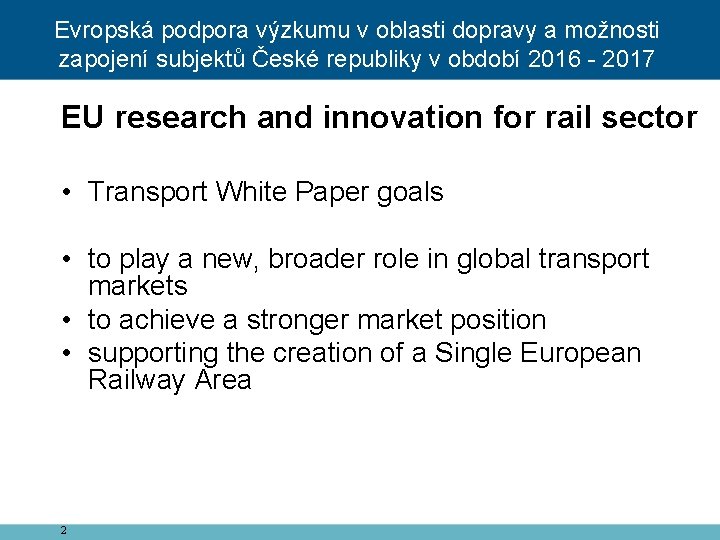 Evropská podpora výzkumu v oblasti dopravy a možnosti zapojení subjektů České republiky v období 2016 - 2017

EU research and innovation for rail sector

• Transport White Paper goals

• to play a new, broader role in global transport markets
• to achieve a stronger market position
• supporting the creation of a Single European Railway Area

2